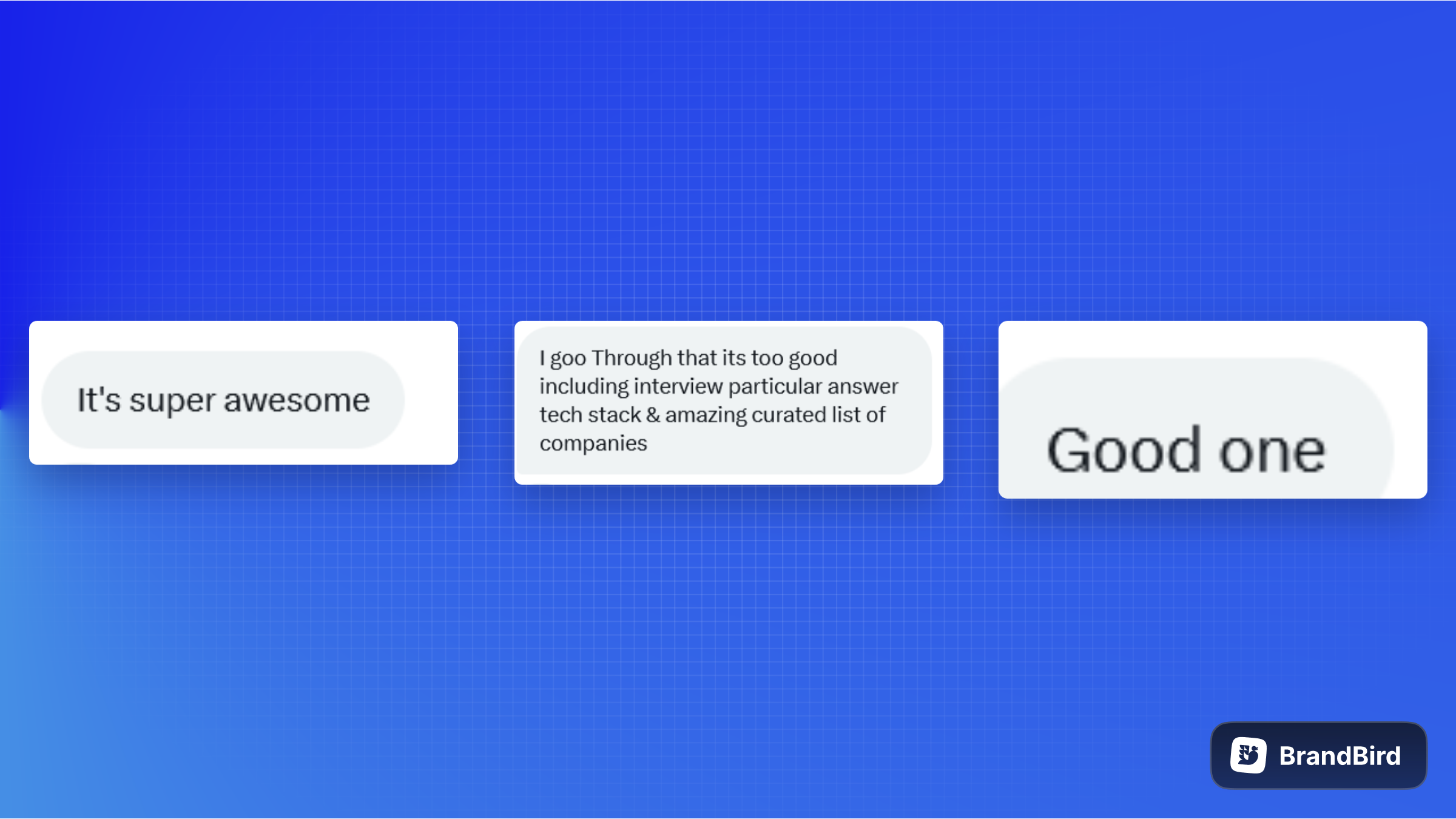 It's super awesome

I goo Through that its too good including interview particular answer tech stack & amazing curated list of companies

Good one

BrandBird